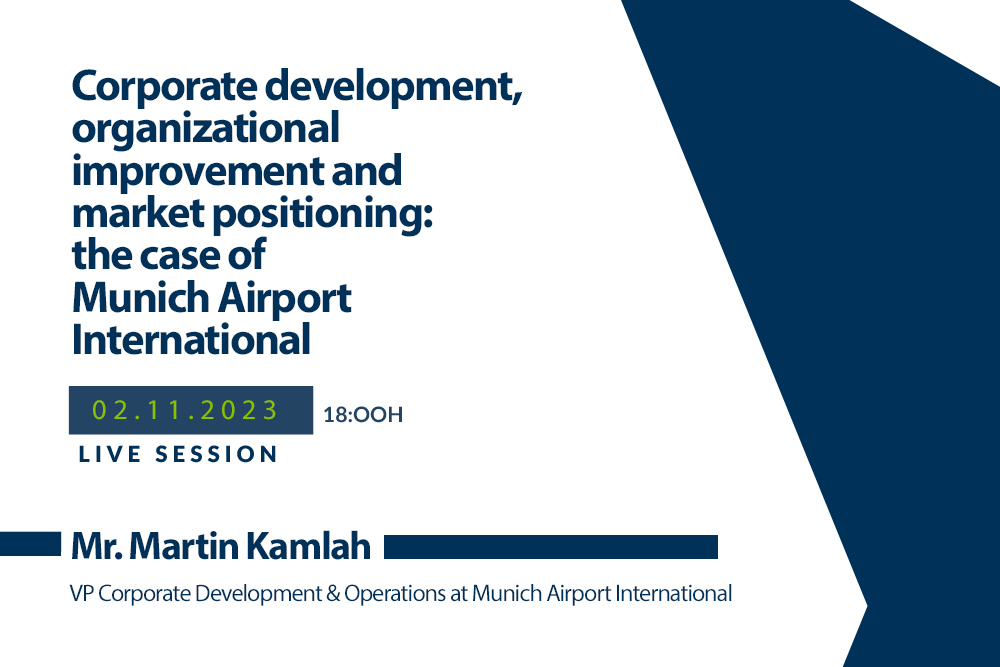 Corporate development, organizational improvement and market positioning: the case of Munich Airport International

02.11.2023

18:OOH

LIVE SESSION

Mr. Martin Kamlah

VP Corporate Development & Operations at Munich Airport International